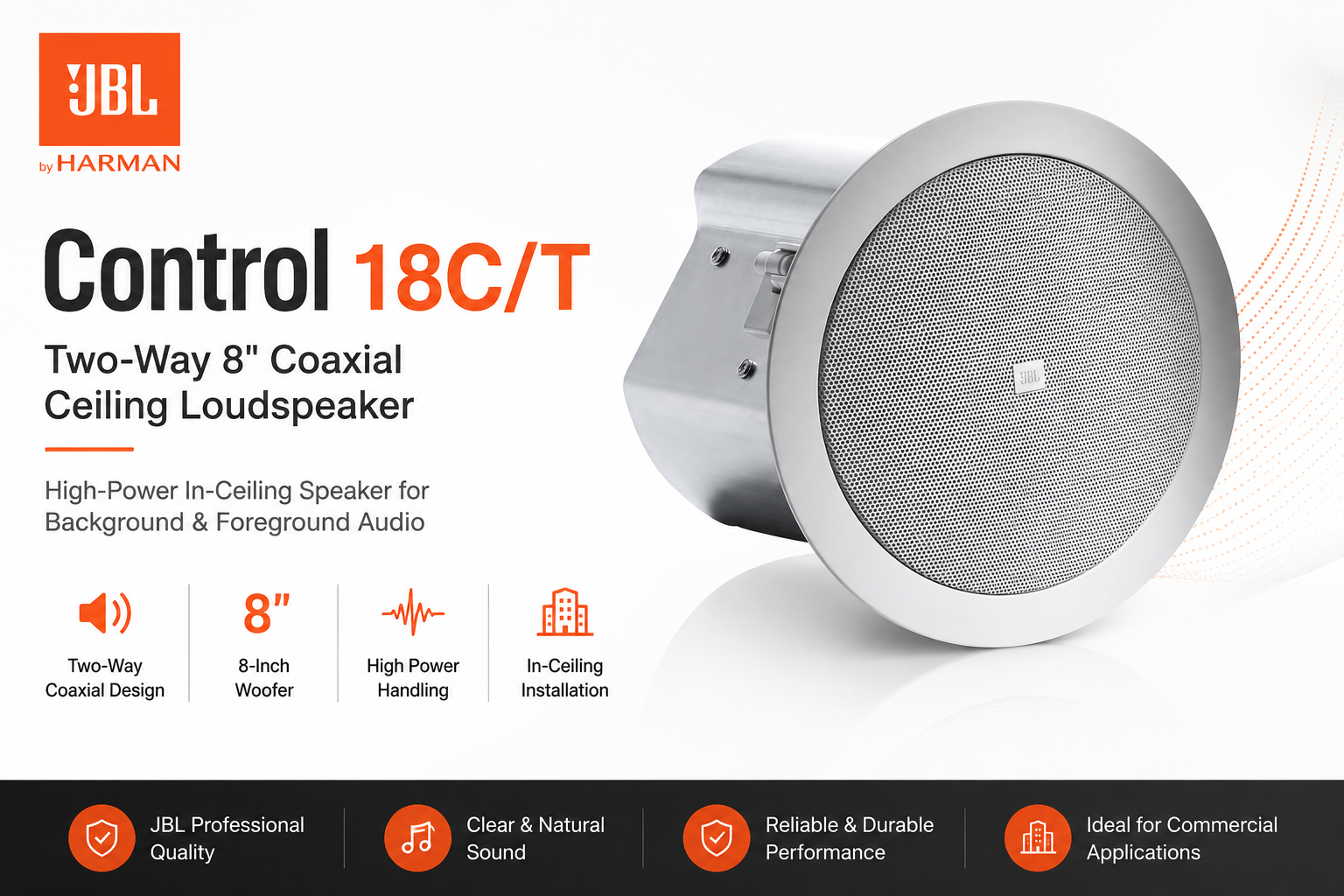 JBL
by HARMAN

Control 18C/T

Two-Way 8" Coaxial Ceiling Loudspeaker

High-Power In-Ceiling Speaker for Background & Foreground Audio

Two-Way Coaxial Design

8"
8-Inch Woofer

High Power Handling

In-Ceiling Installation

JBL

JBL Professional Quality

Clear & Natural Sound

Reliable & Durable Performance

Ideal for Commercial Applications